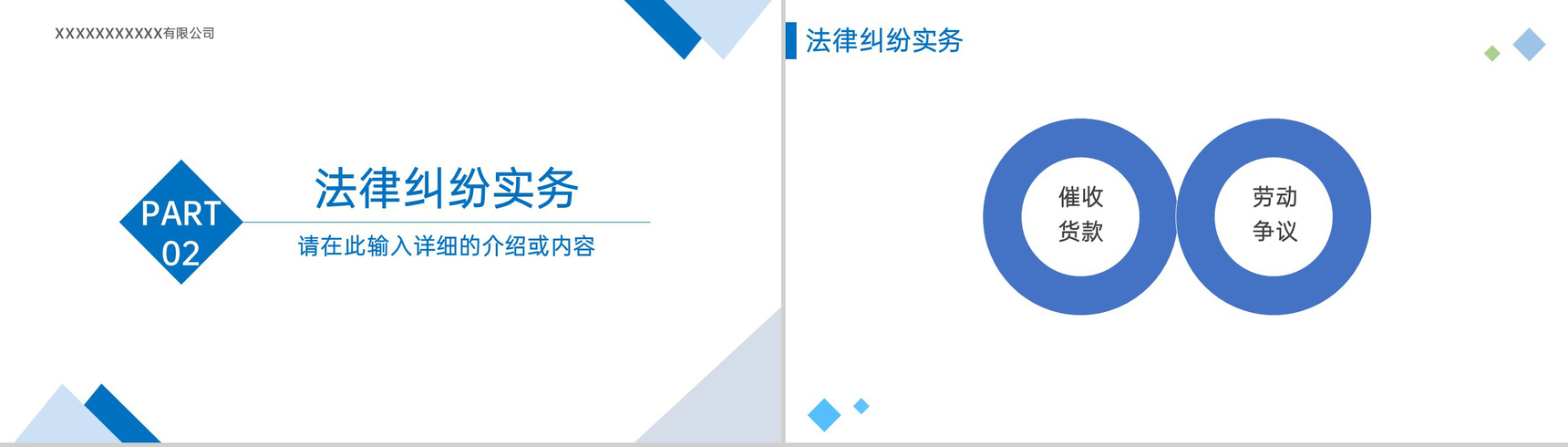 XXXXXXXXXXX有限公司

PART 02

法律纠纷实务

请在此输入详细的介绍或内容

法律纠纷实务

催收货款

劳动争议